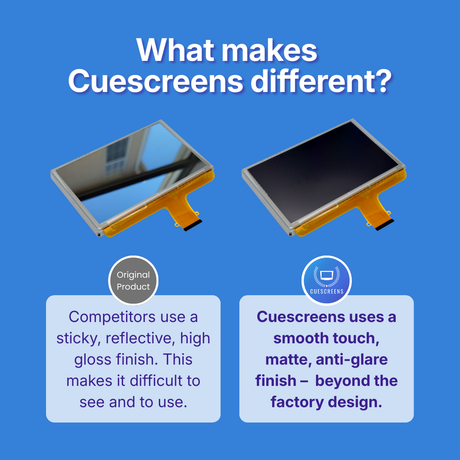 What makes Cuescreens different?

Original Product

Competitors use a sticky, reflective, high gloss finish. This makes it difficult to see and to use.

CUESCREENS

Cuescreens uses a smooth touch, matte, anti-glare finish – beyond the factory design.